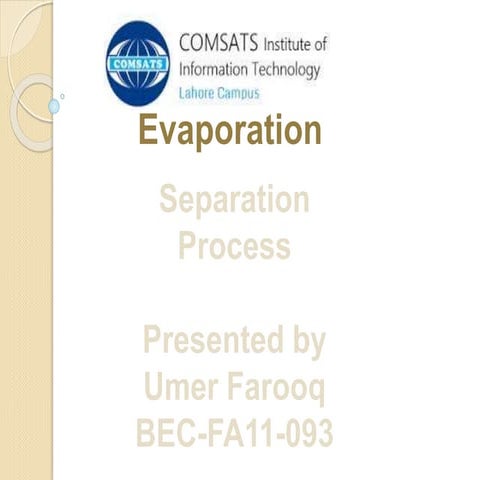 COMSATS

COMSATS Institute of Information Technology
Lahore Campus

Evaporation

Separation Process

Presented by
Umer Farooq
BEC-FA11-093